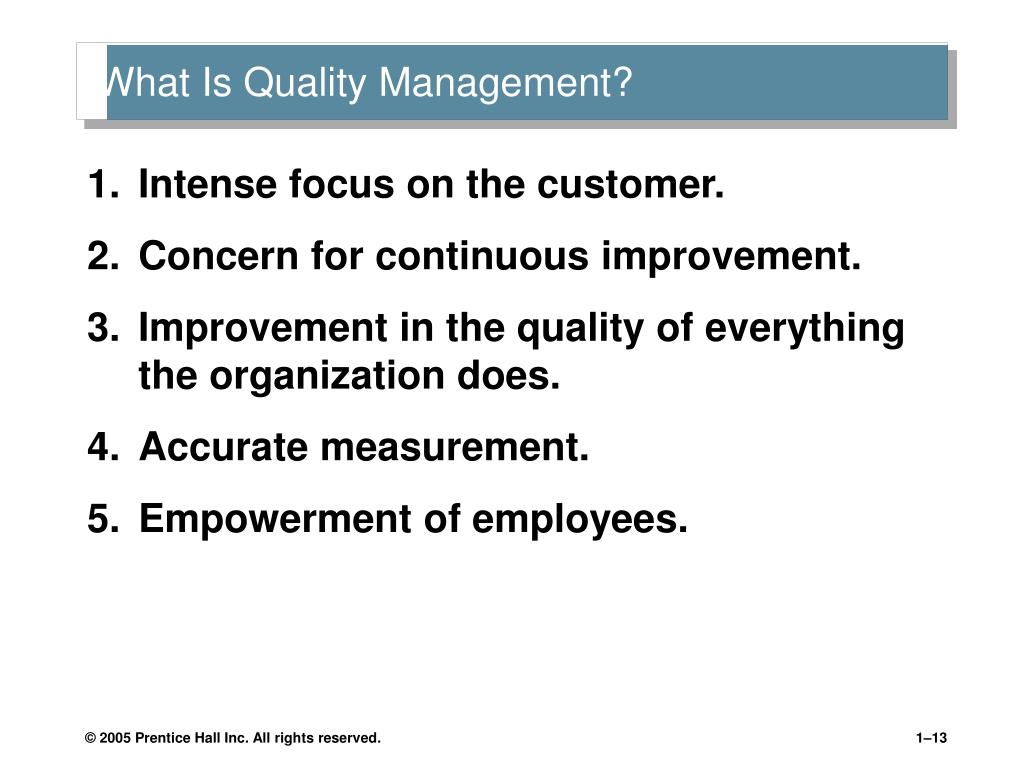 What Is Quality Management?

1. Intense focus on the customer.

2. Concern for continuous improvement.

3. Improvement in the quality of everything the organization does.

4. Accurate measurement.

5. Empowerment of employees.

© 2005 Prentice Hall Inc. All rights reserved.

1–13